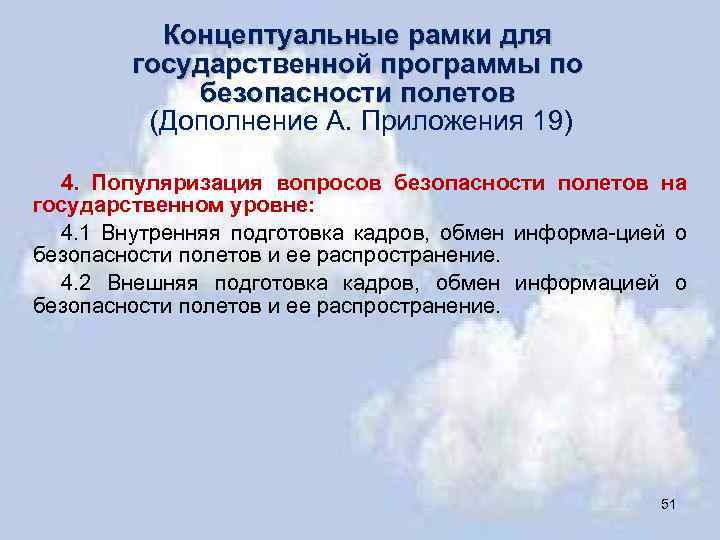 Концептуальные рамки для государственной программы по безопасности полетов
(Дополнение А. Приложения 19)

4. Популяризация вопросов безопасности полетов на государственном уровне:

4.1 Внутренняя подготовка кадров, обмен информа-цией о безопасности полетов и ее распространение.

4.2 Внешняя подготовка кадров, обмен информацией о безопасности полетов и ее распространение.

51